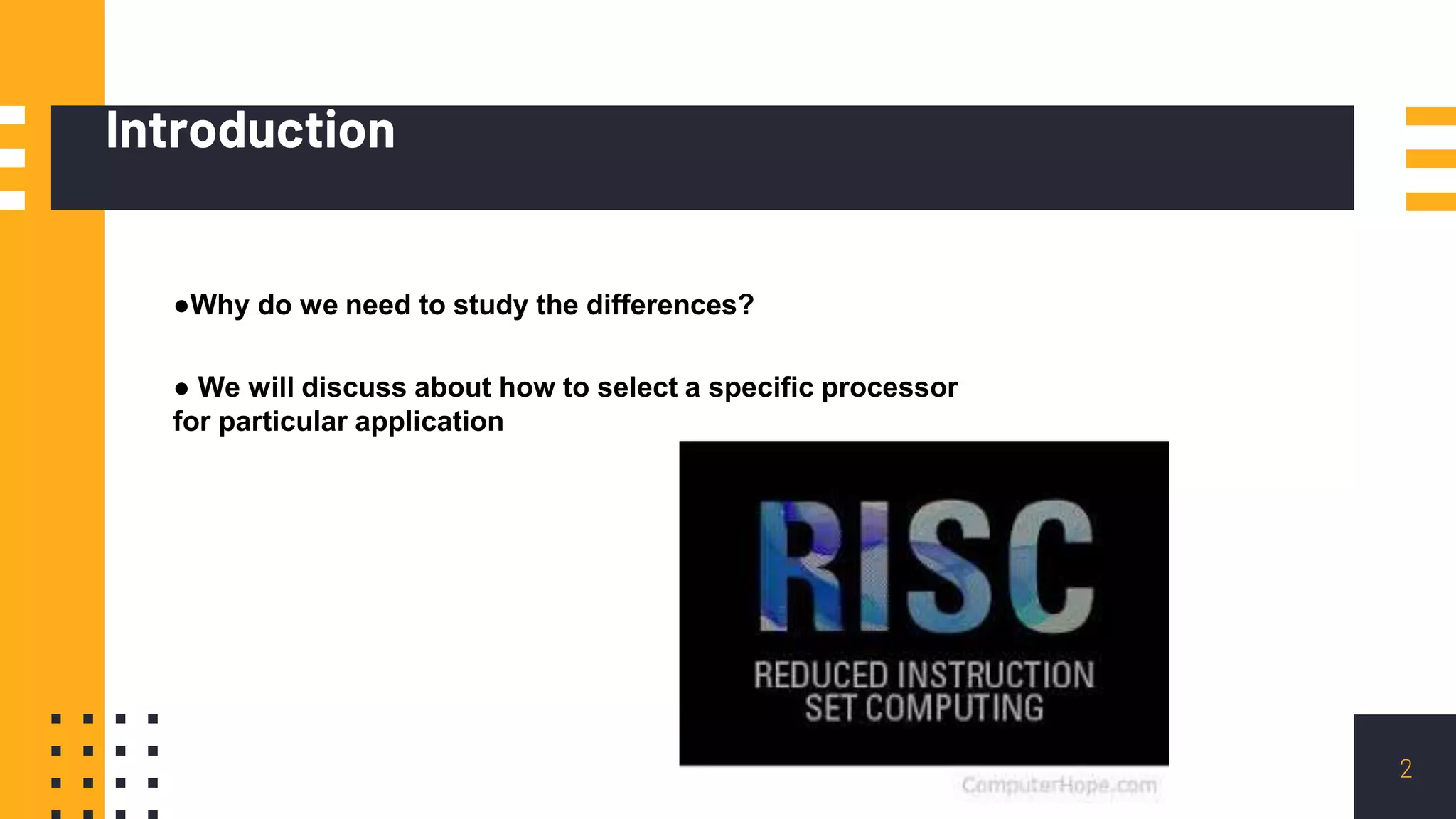 Introduction

●Why do we need to study the differences?

● We will discuss about how to select a specific processor for particular application

RISC

REDUCED INSTRUCTION SET COMPUTING

ComputerHope.com

2